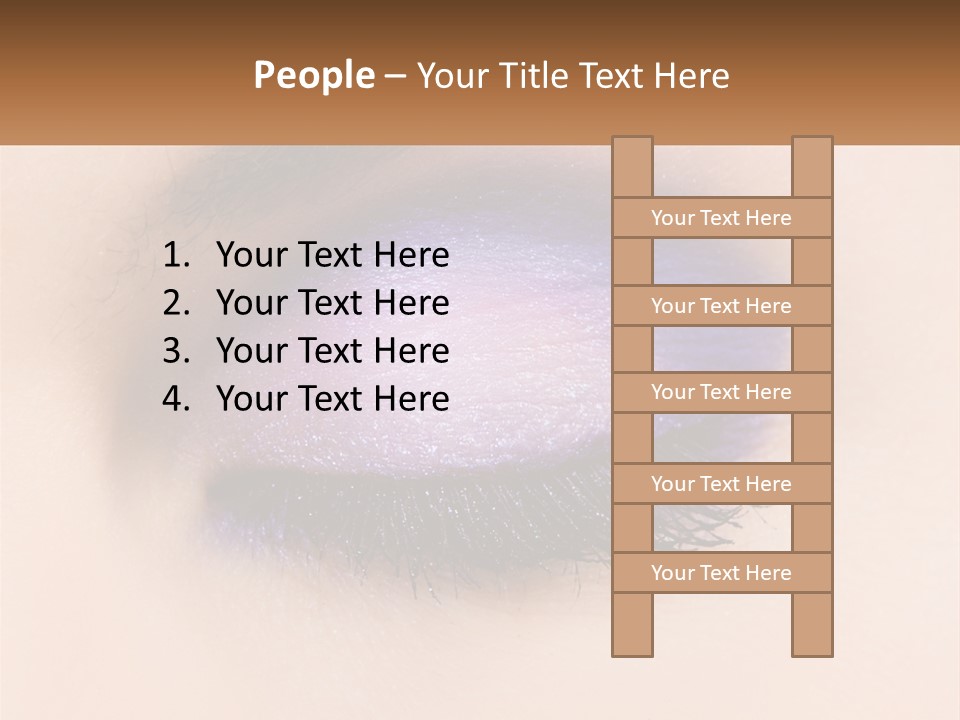 People – Your Title Text Here

1. Your Text Here
2. Your Text Here
3. Your Text Here
4. Your Text Here

Your Text Here

Your Text Here

Your Text Here

Your Text Here

Your Text Here